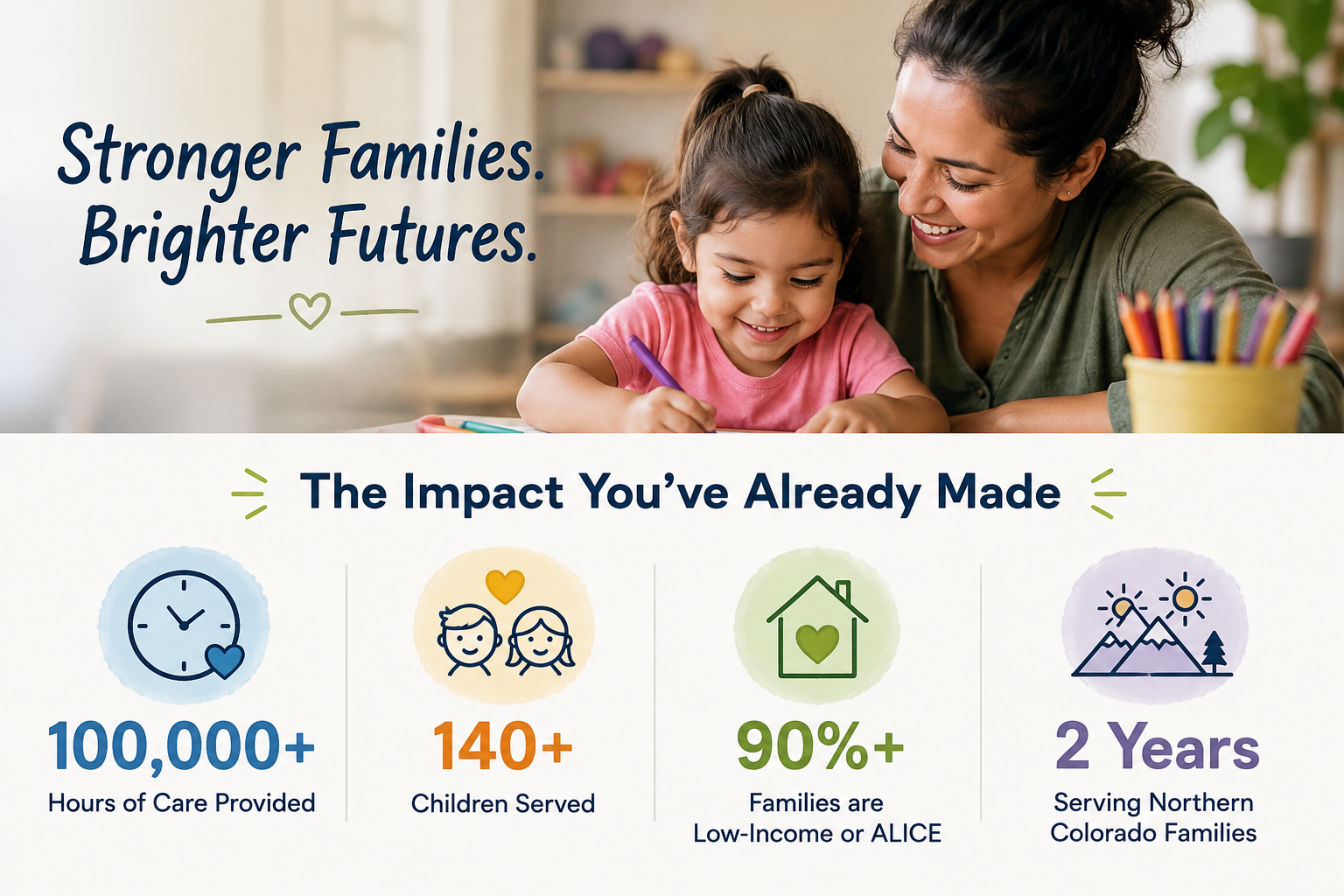 Stronger Families.
Brighter Futures.

The Impact You've Already Made

100,000+
Hours of Care Provided

140+
Children Served

90%+
Families are Low-Income or ALICE

2 Years
Serving Northern Colorado Families